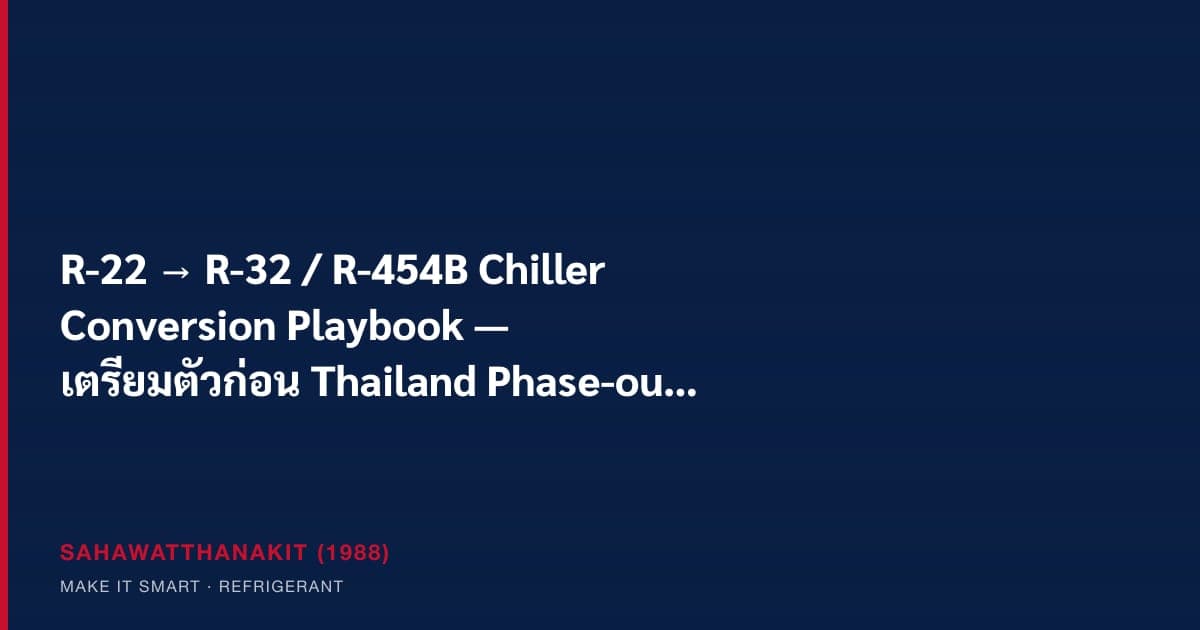 R-22 → R-32 / R-454B Chiller Conversion Playbook — เตรียมตัวก่อน Thailand Phase-ou...

SAHAWATTHANAKIT (1988)

MAKE IT SMART · REFRIGERANT